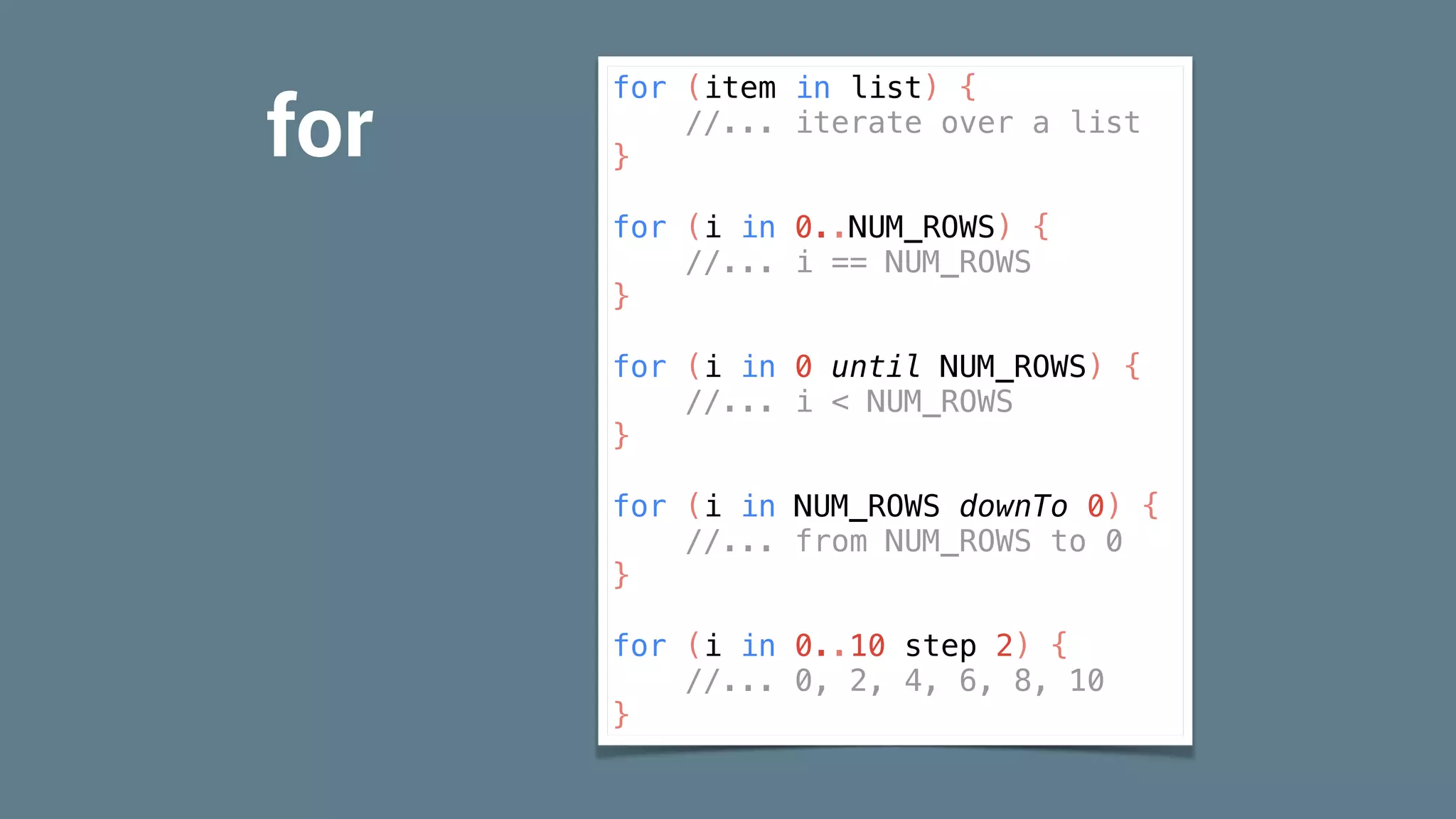 for

for (item in list) {
    //... iterate over a list
}

for (i in 0..NUM_ROWS) {
    //... i == NUM_ROWS
}

for (i in 0 until NUM_ROWS) {
    //... i < NUM_ROWS
}

for (i in NUM_ROWS downTo 0) {
    //... from NUM_ROWS to 0
}

for (i in 0..10 step 2) {
    //... 0, 2, 4, 6, 8, 10
}